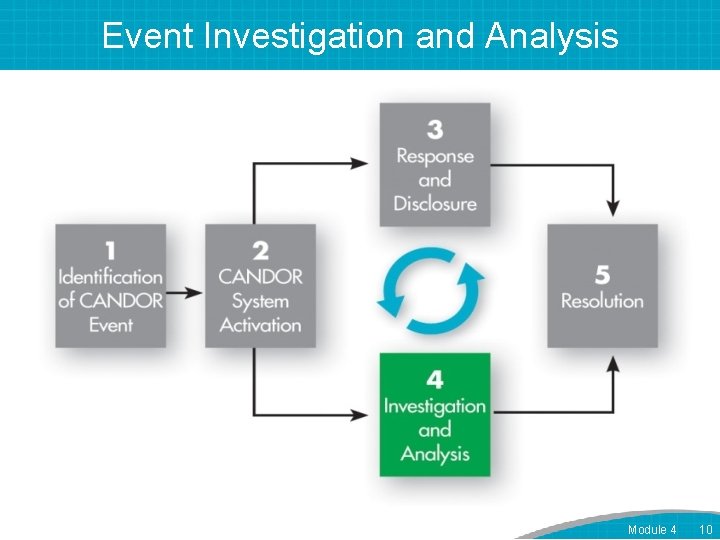 Event Investigation and Analysis

1
Identification of CANDOR Event

2
CANDOR System Activation

3
Response and Disclosure

4
Investigation and Analysis

5
Resolution

Module 4 10